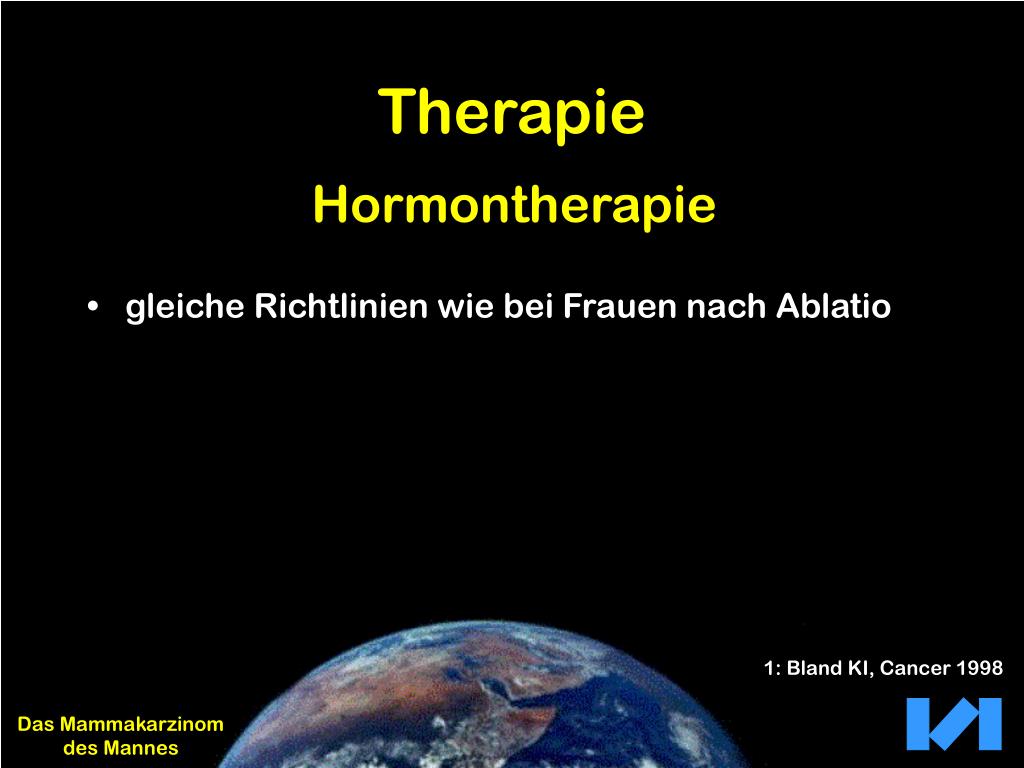 Therapie
Hormontherapie

• gleiche Richtlinien wie bei Frauen nach Ablatio

1: Bland KI, Cancer 1998

Das Mammakarzinom des Mannes